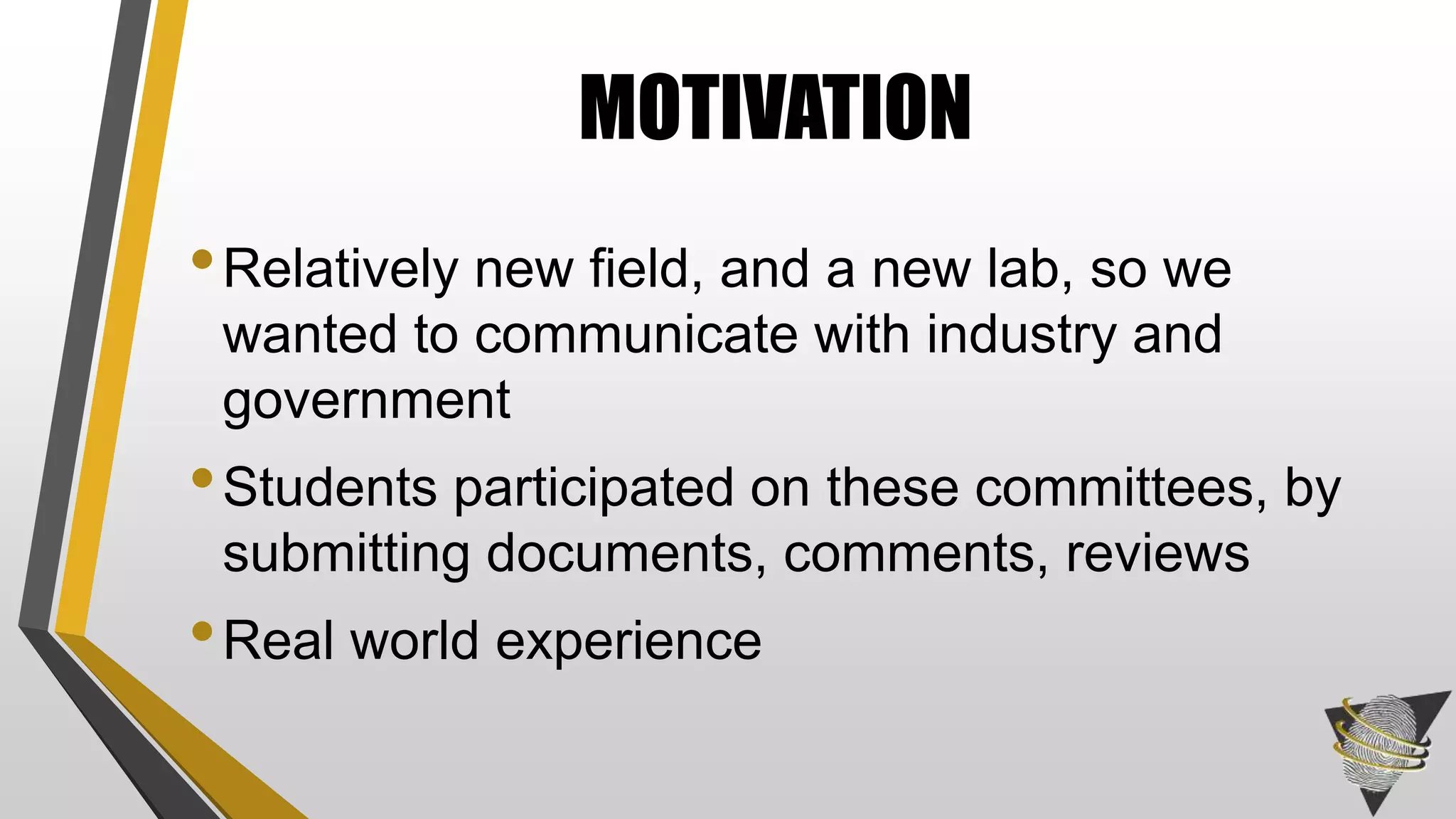 MOTIVATION

• Relatively new field, and a new lab, so we wanted to communicate with industry and government

• Students participated on these committees, by submitting documents, comments, reviews

• Real world experience